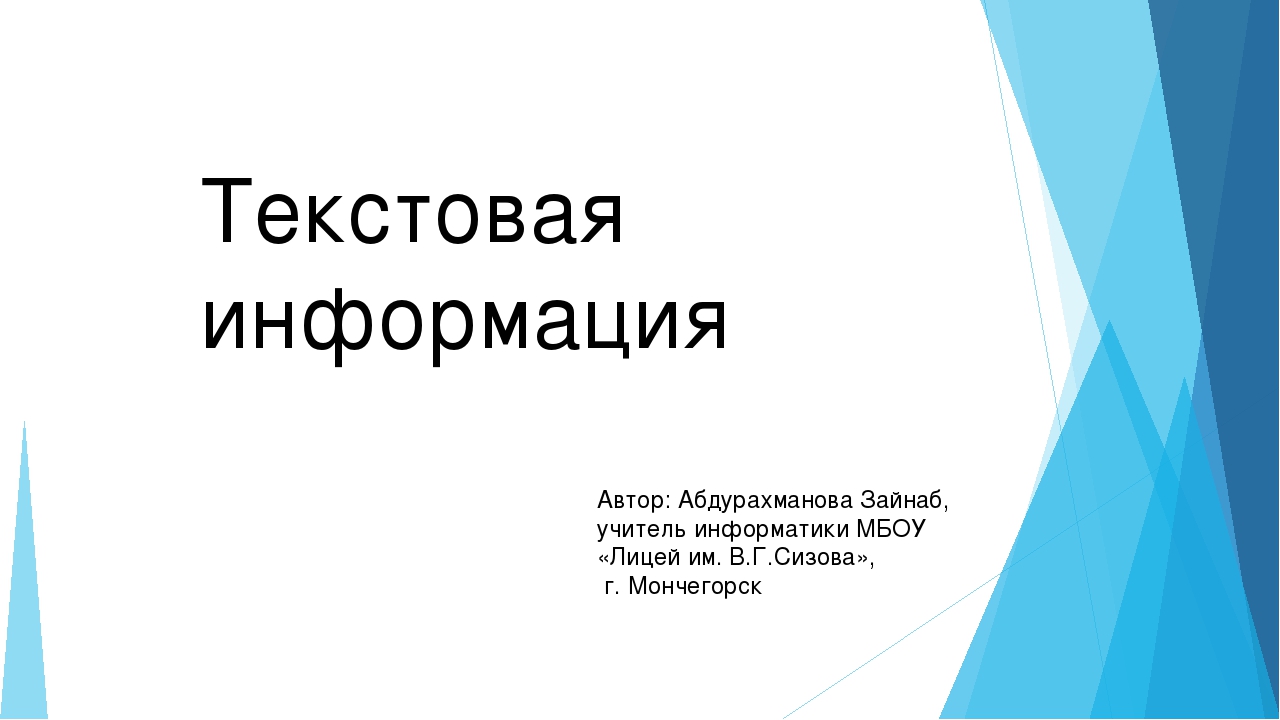 Текстовая информация

Автор: Абдурахманова Зайнаб, учитель информатики МБОУ «Лицей им. В.Г.Сизова», г. Мончегорск